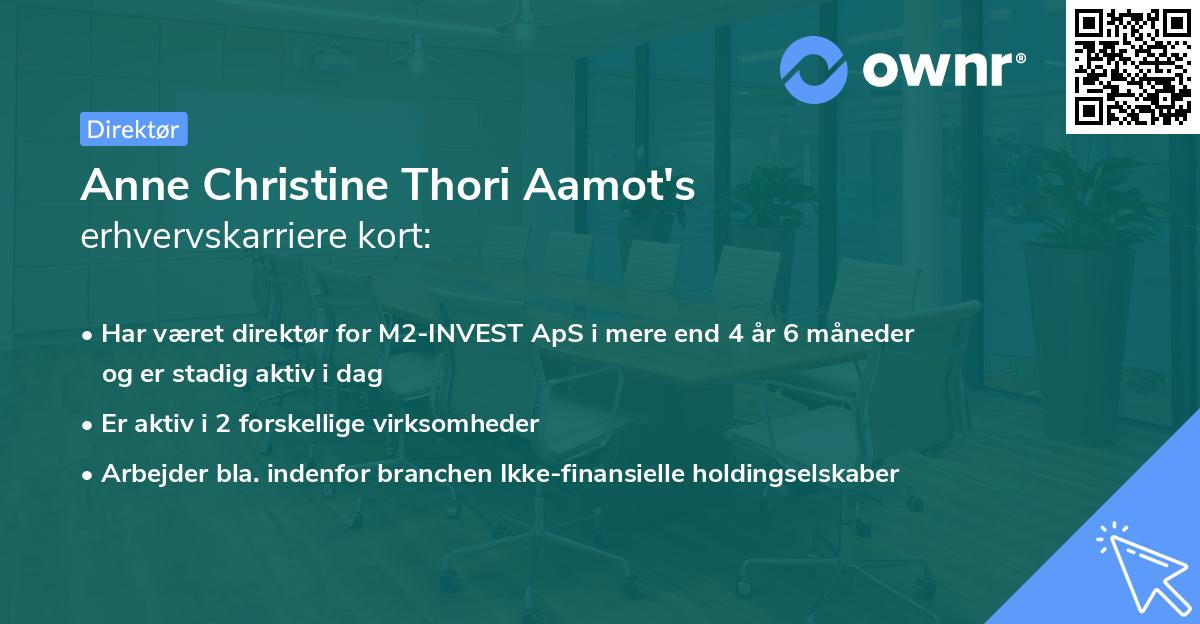 ownr®

Direktør

Anne Christine Thori Aamot's erhvervskarriere kort:

• Har været direktør for M2-INVEST ApS i mere end 4 år 6 måneder og er stadig aktiv i dag

• Er aktiv i 2 forskellige virksomheder

• Arbejder bla. indenfor branchen Ikke-finansielle holdingselskaber